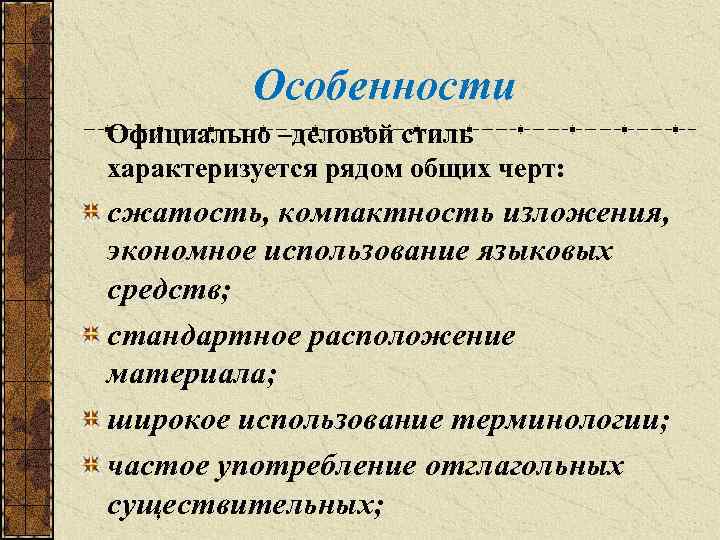 Особенности

Официально –деловой стиль характеризуется рядом общих черт:

сжатость, компактность изложения, экономное использование языковых средств;

стандартное расположение материала;

широкое использование терминологии;

частое употребление отглагольных существительных;